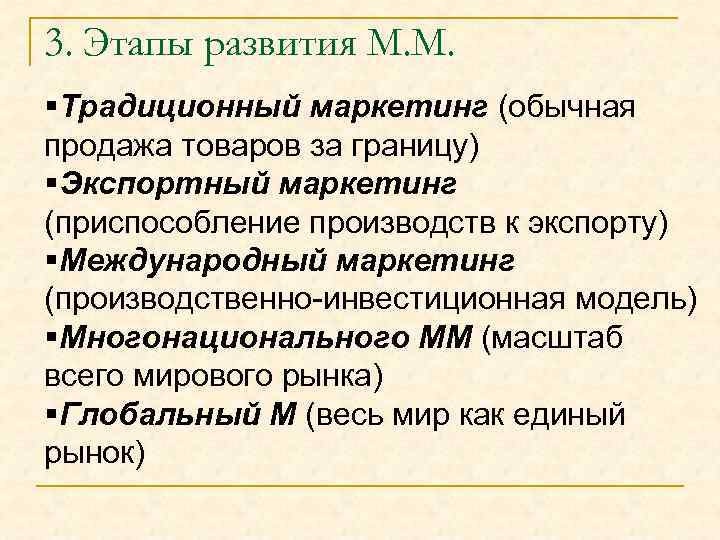 3. Этапы развития М.М.

▪Традиционный маркетинг (обычная продажа товаров за границу)
▪Экспортный маркетинг (приспособление производств к экспорту)
▪Международный маркетинг (производственно-инвестиционная модель)
▪Многонационального ММ (масштаб всего мирового рынка)
▪Глобальный М (весь мир как единый рынок)